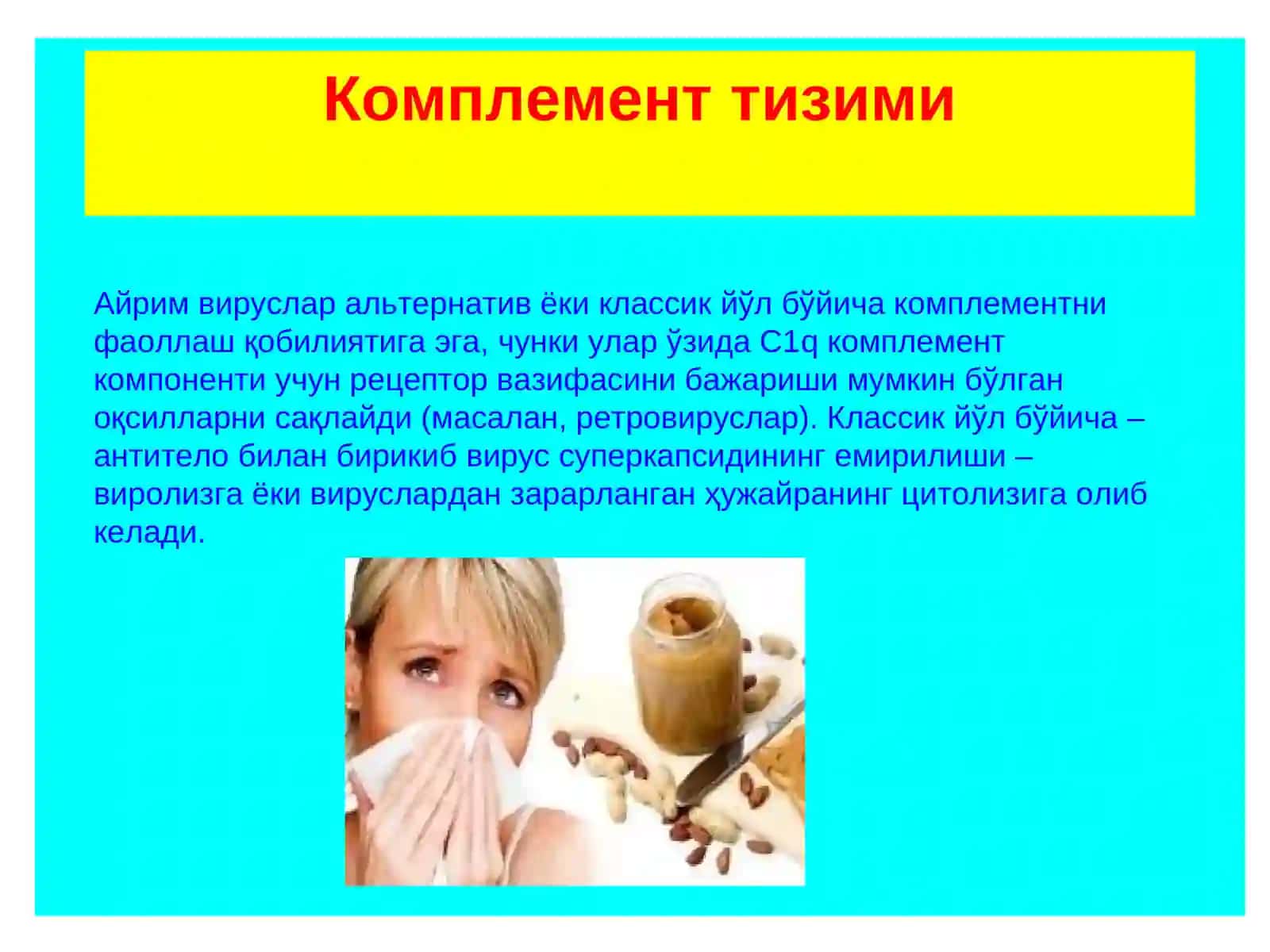 Комплемент тизими

Айрим вируслар альтернатив ёки классик йўл бўйича комплементни фаоллаш қобилиятига эга, чунки улар ўзида C1q комплемент компоненти учун рецептор вазифасини бажариши мумкин бўлган оқсилларни сақлайди (масалан, ретровируслар). Классик йўл бўйича – антитело билан бирикиб вирус суперкапсидининг емирилиши – виролизга ёки вируслардан зарарланган ҳужайранинг цитолизига олиб келади.